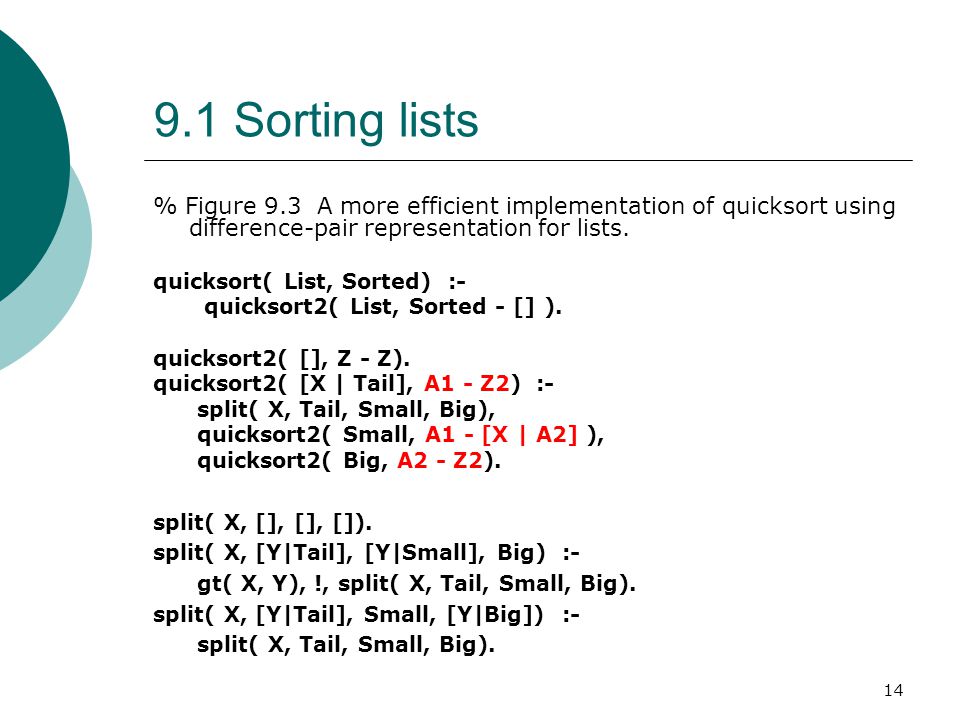 9.1 Sorting lists

% Figure 9.3 A more efficient implementation of quicksort using difference-pair representation for lists.

quicksort( List, Sorted) :-
quicksort2( List, Sorted - [] ).

quicksort2( [], Z - Z).
quicksort2( [X | Tail], A1 - Z2) :-
split( X, Tail, Small, Big),
quicksort2( Small, A1 - [X | A2] ),
quicksort2( Big, A2 - Z2).

split( X, [], [], []).
split( X, [Y|Tail], [Y|Small], Big) :-
gt( X, Y), !, split( X, Tail, Small, Big).
split( X, [Y|Tail], Small, [Y|Big]) :-
split( X, Tail, Small, Big).

14